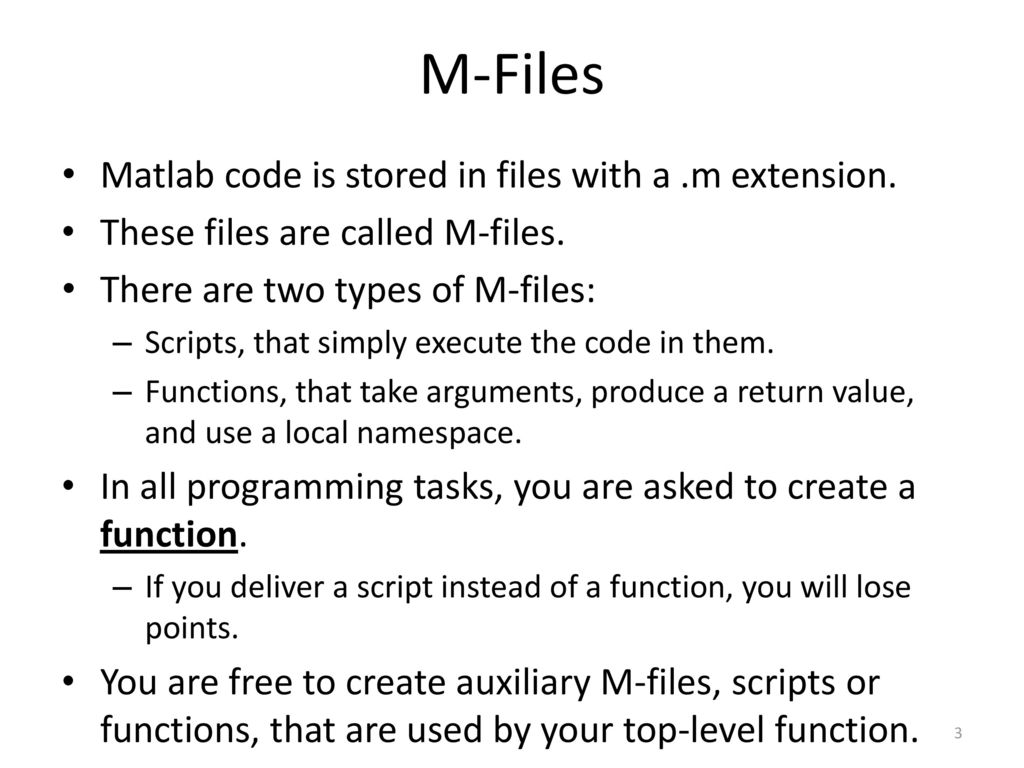 M-Files

• Matlab code is stored in files with a .m extension.
• These files are called M-files.
• There are two types of M-files:
– Scripts, that simply execute the code in them.
– Functions, that take arguments, produce a return value, and use a local namespace.
• In all programming tasks, you are asked to create a function.
– If you deliver a script instead of a function, you will lose points.
• You are free to create auxiliary M-files, scripts or functions, that are used by your top-level function.

3